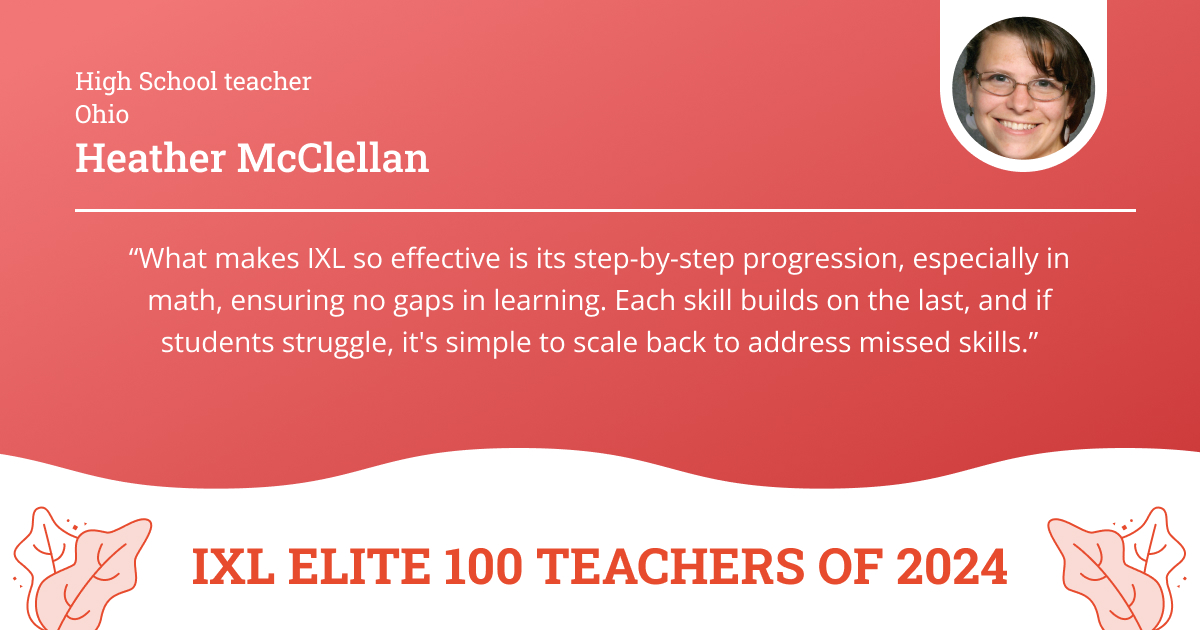 High School teacher
Ohio
Heather McClellan

“What makes IXL so effective is its step-by-step progression, especially in math, ensuring no gaps in learning. Each skill builds on the last, and if students struggle, it's simple to scale back to address missed skills.”

IXL ELITE 100 TEACHERS OF 2024